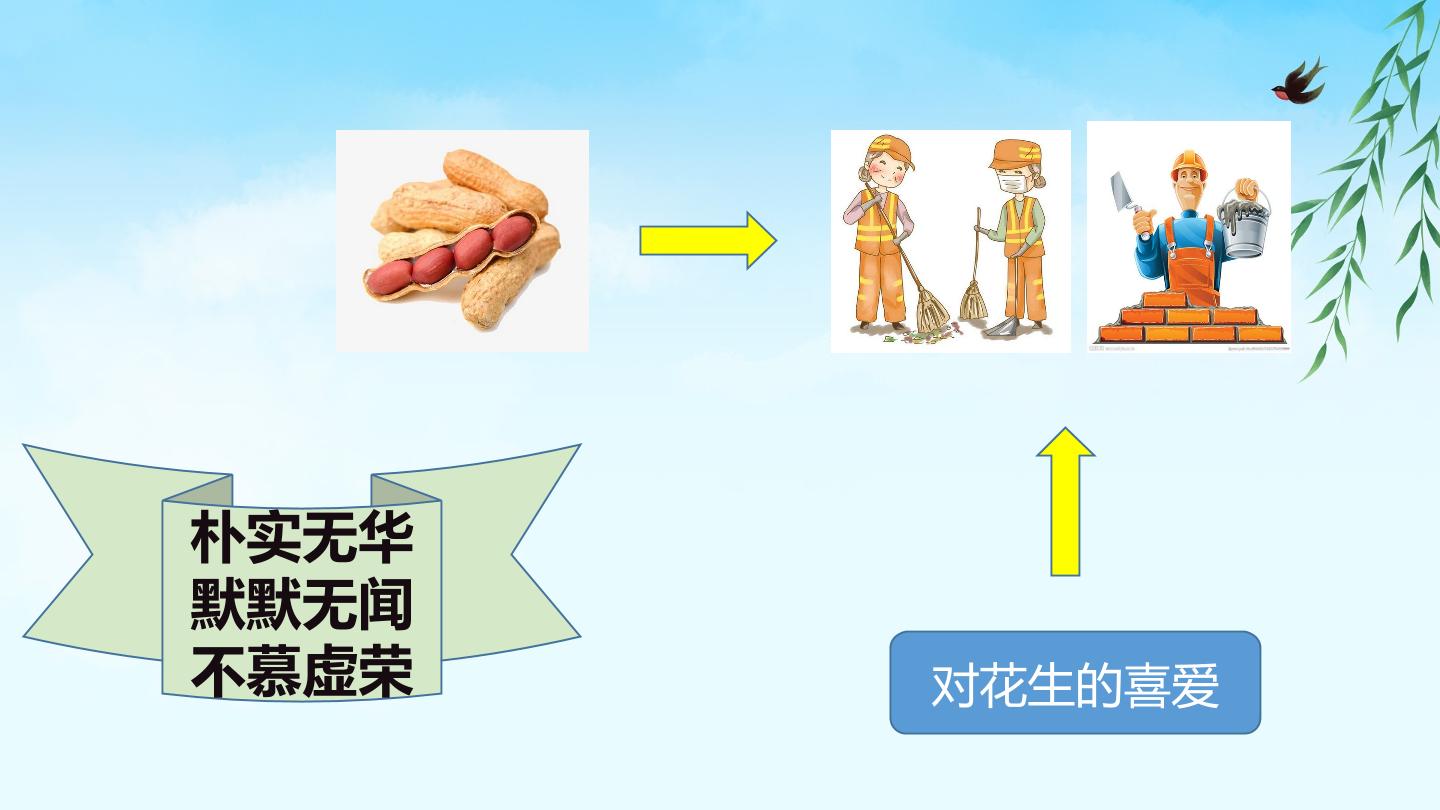 朴实无华
默默无闻
不慕虚荣

对花生的喜爱